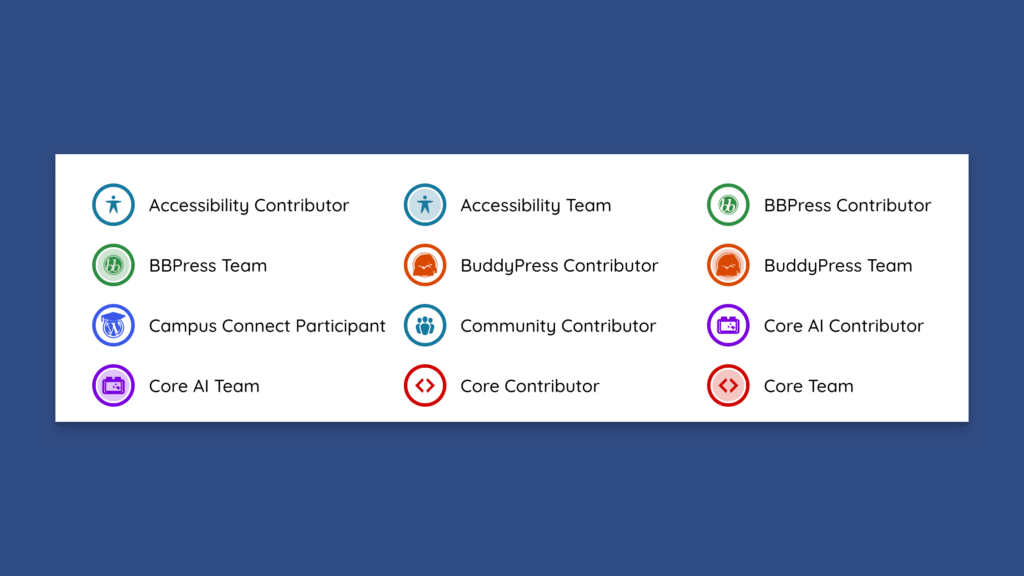 Accessibility Contributor
Accessibility Team
BBPress Contributor
BBPress Team
BuddyPress Contributor
BuddyPress Team
Campus Connect Participant
Community Contributor
Core AI Contributor
Core AI Team
Core Contributor
Core Team